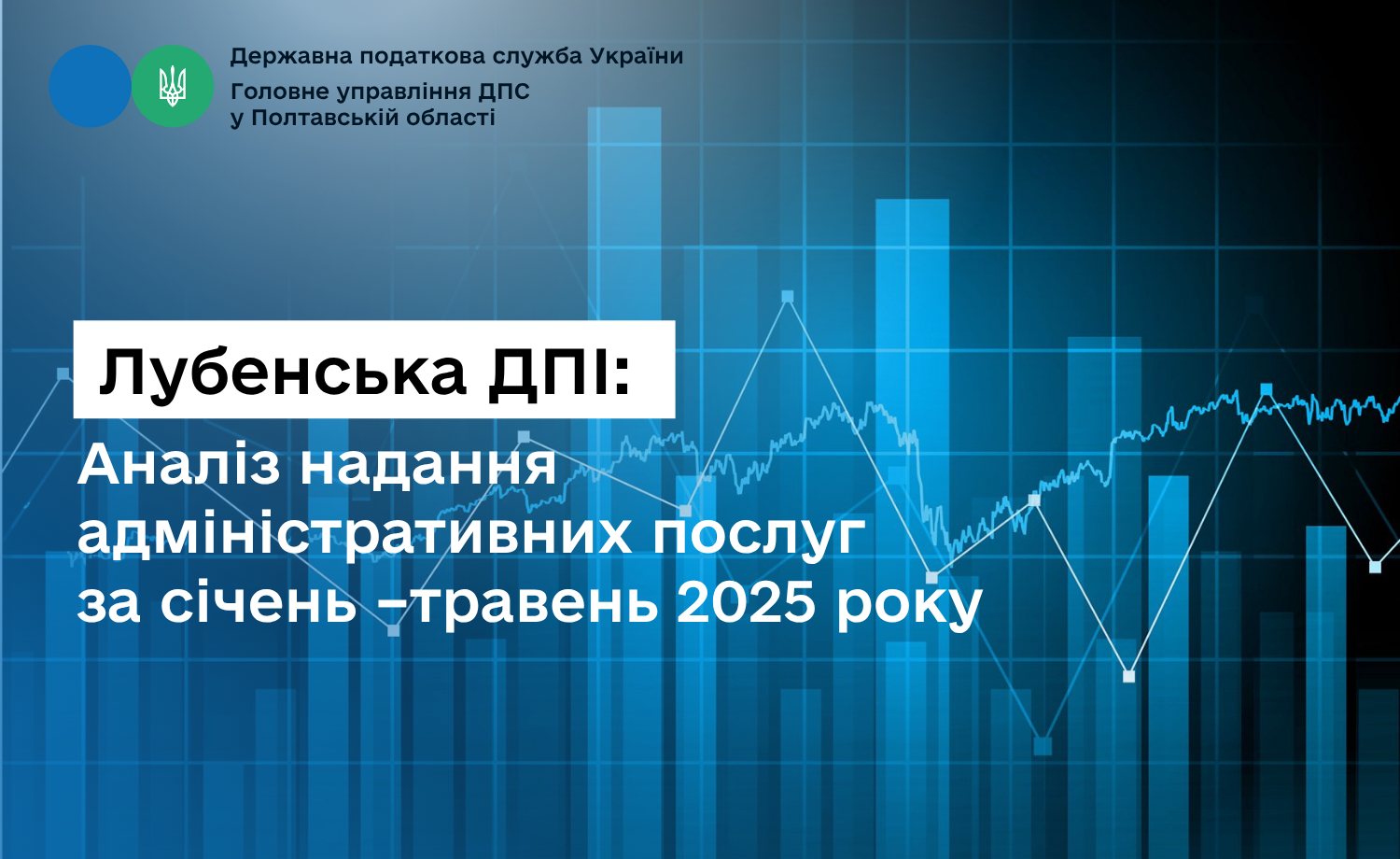 Державна податкова служба України
Головне управління ДПС
у Полтавській області

Лубенська ДПІ:

Аналіз надання адміністративних послуг за січень –травень 2025 року